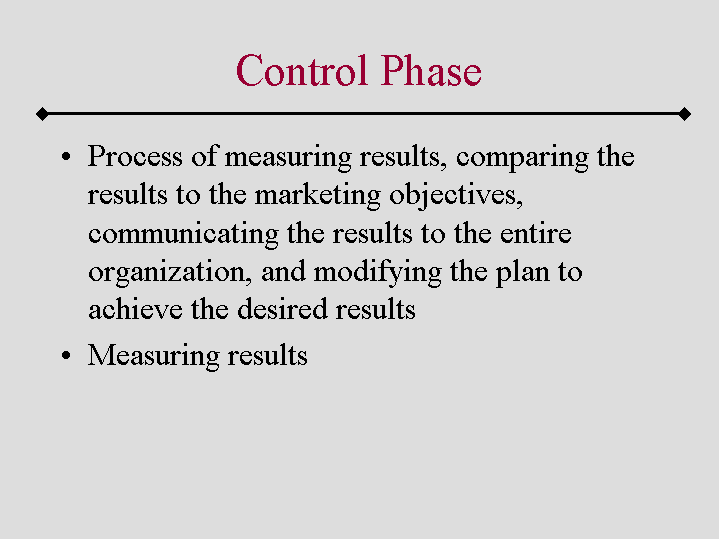 Control Phase

• Process of measuring results, comparing the results to the marketing objectives, communicating the results to the entire organization, and modifying the plan to achieve the desired results

• Measuring results